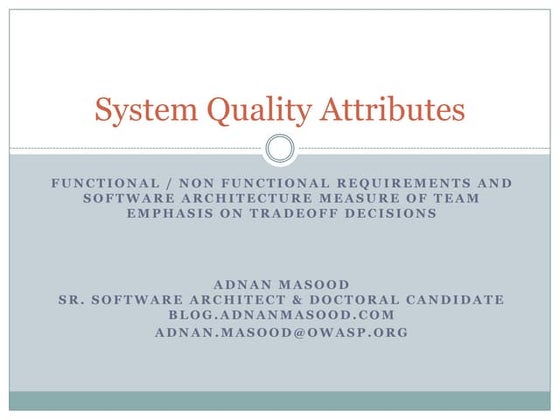 System Quality Attributes

FUNCTIONAL / NON FUNCTIONAL REQUIREMENTS AND SOFTWARE ARCHITECTURE MEASURE OF TEAM EMPHASIS ON TRADEOFF DECISIONS

ADNAN MASOOD
SR. SOFTWARE ARCHITECT & DOCTORAL CANDIDATE
BLOG.ADNANMASOOD.COM
ADNAN.MASOOD@OWASP.ORG